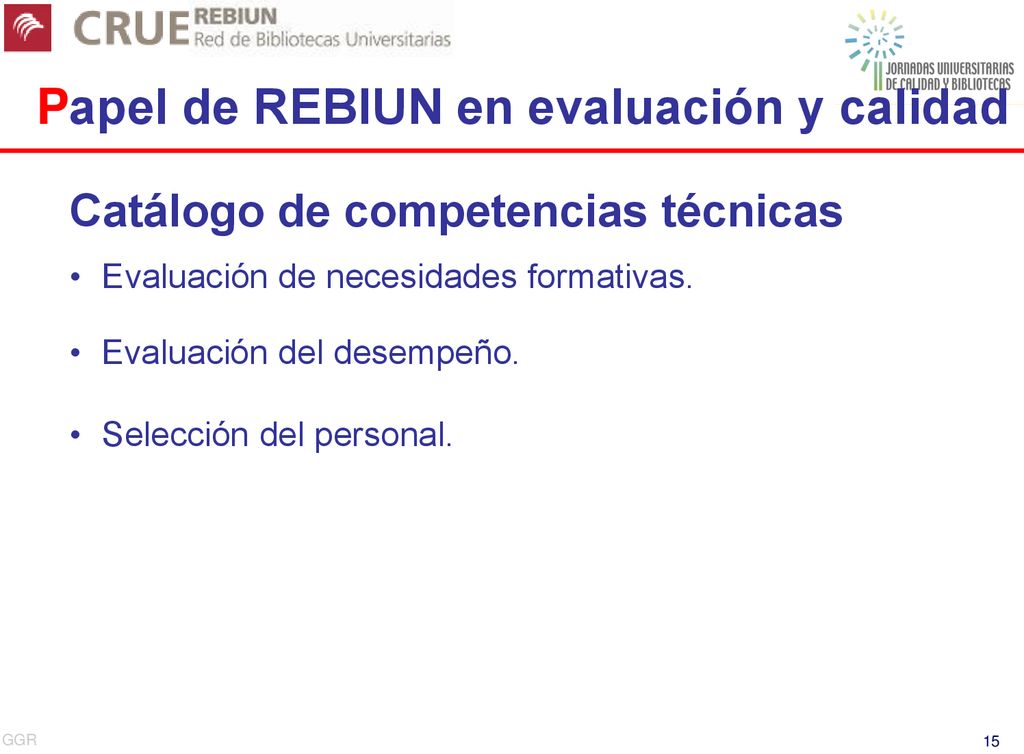 CRUE REBIUN Red de Bibliotecas Universitarias

II JORNADAS UNIVERSITARIAS DE CALIDAD Y BIBLIOTECAS

Papel de REBIUN en evaluación y calidad

Catálogo de competencias técnicas

• Evaluación de necesidades formativas.

• Evaluación del desempeño.

• Selección del personal.

GGR

15